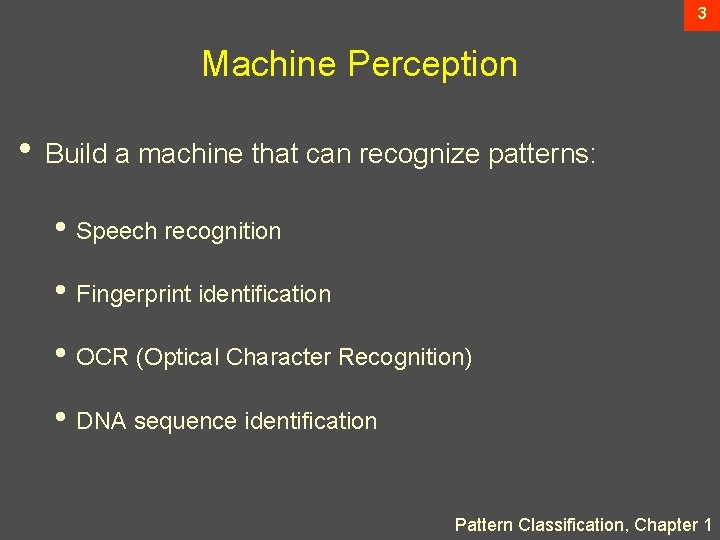 3

Machine Perception

• Build a machine that can recognize patterns:

• Speech recognition

• Fingerprint identification

• OCR (Optical Character Recognition)

• DNA sequence identification

Pattern Classification, Chapter 1